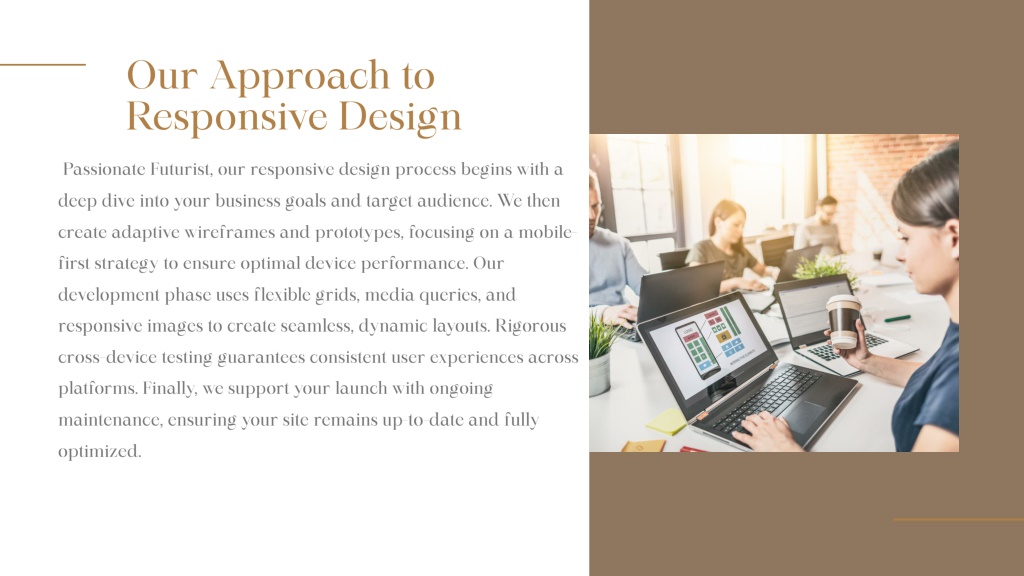 Our Approach to Responsive Design

Passionate Futurist, our responsive design process begins with a deep dive into your business goals and target audience. We then create adaptive wireframes and prototypes, focusing on a mobile-first strategy to ensure optimal device performance. Our development phase uses flexible grids, media queries, and responsive images to create seamless, dynamic layouts. Rigorous cross-device testing guarantees consistent user experiences across platforms. Finally, we support your launch with ongoing maintenance, ensuring your site remains up-to-date and fully optimized.